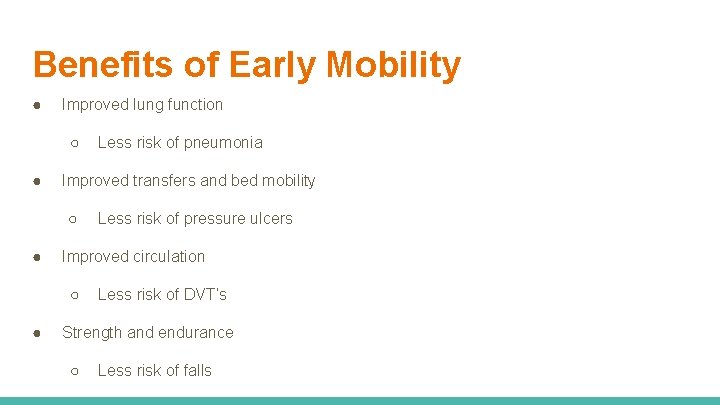 Benefits of Early Mobility

● Improved lung function

○ Less risk of pneumonia

● Improved transfers and bed mobility

○ Less risk of pressure ulcers

● Improved circulation

○ Less risk of DVT's

● Strength and endurance

○ Less risk of falls